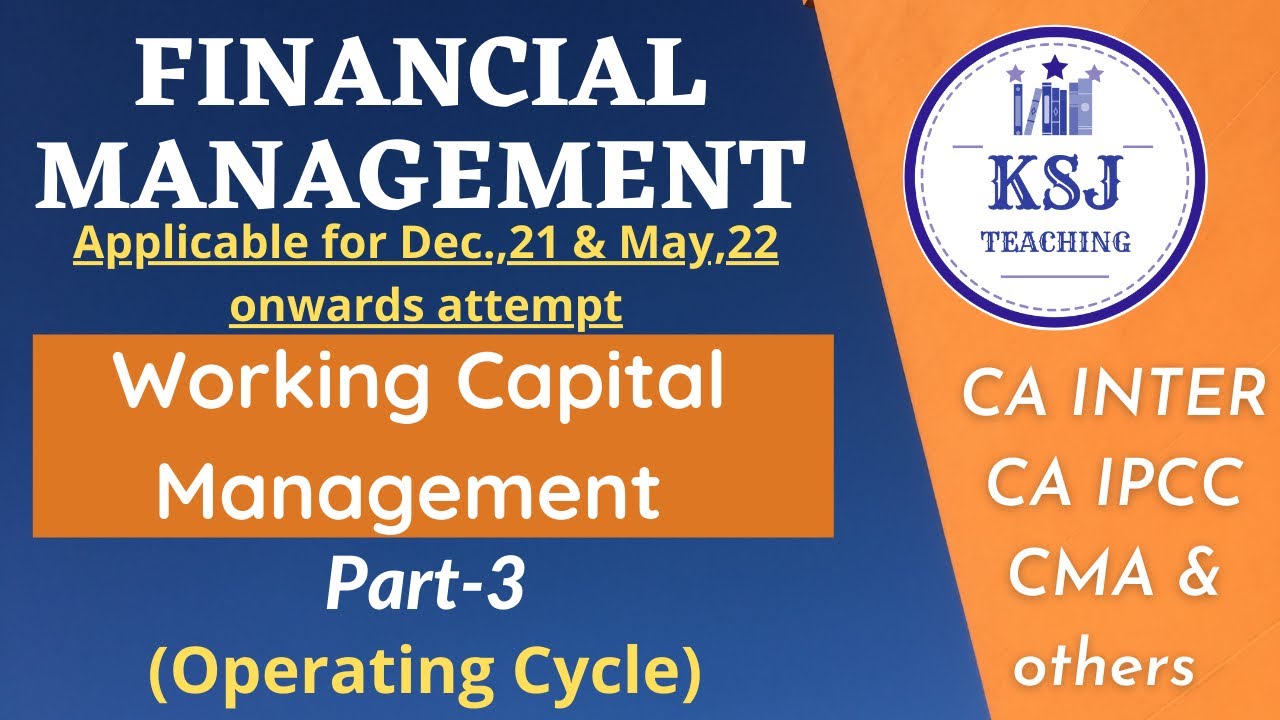 FINANCIAL MANAGEMENT

Applicable for Dec.,21 & May,22 onwards attempt

Working Capital Management

Part-3

(Operating Cycle)

KSJ

TEACHING

CA INTER
CA IPCC
CMA &
others